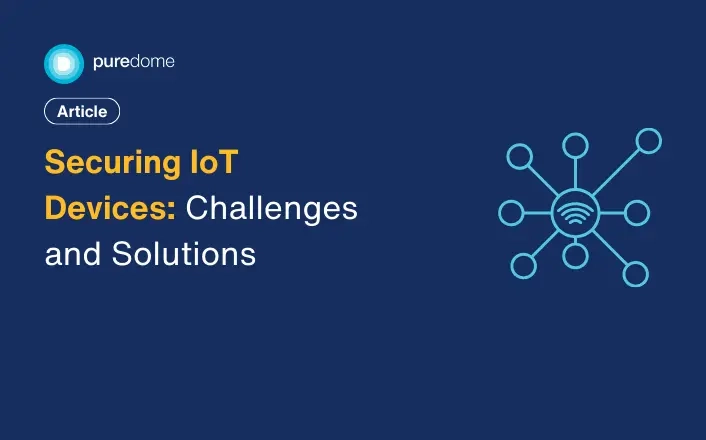 puredome

Article

Securing IoT Devices: Challenges and Solutions